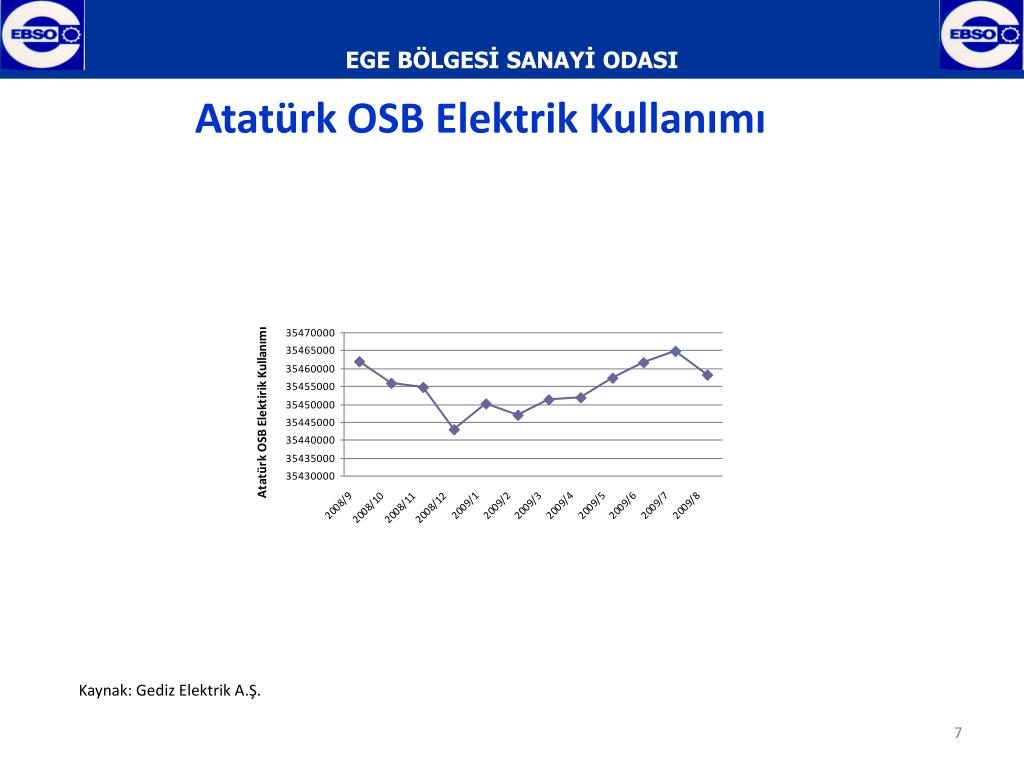 EBSO
EGE BÖLGESİ SANAYİ ODASI
EBSO

Atatürk OSB Elektrik Kullanımı

Atatürk OSB Elektirik Kullanımı

35470000
35465000
35460000
35455000
35450000
35445000
35440000
35435000
35430000

2008/9
2008/10
2008/11
2008/12
2009/1
2009/2
2009/3
2009/4
2009/5
2009/6
2009/7
2009/8

Kaynak: Gediz Elektrik A.Ş.

7